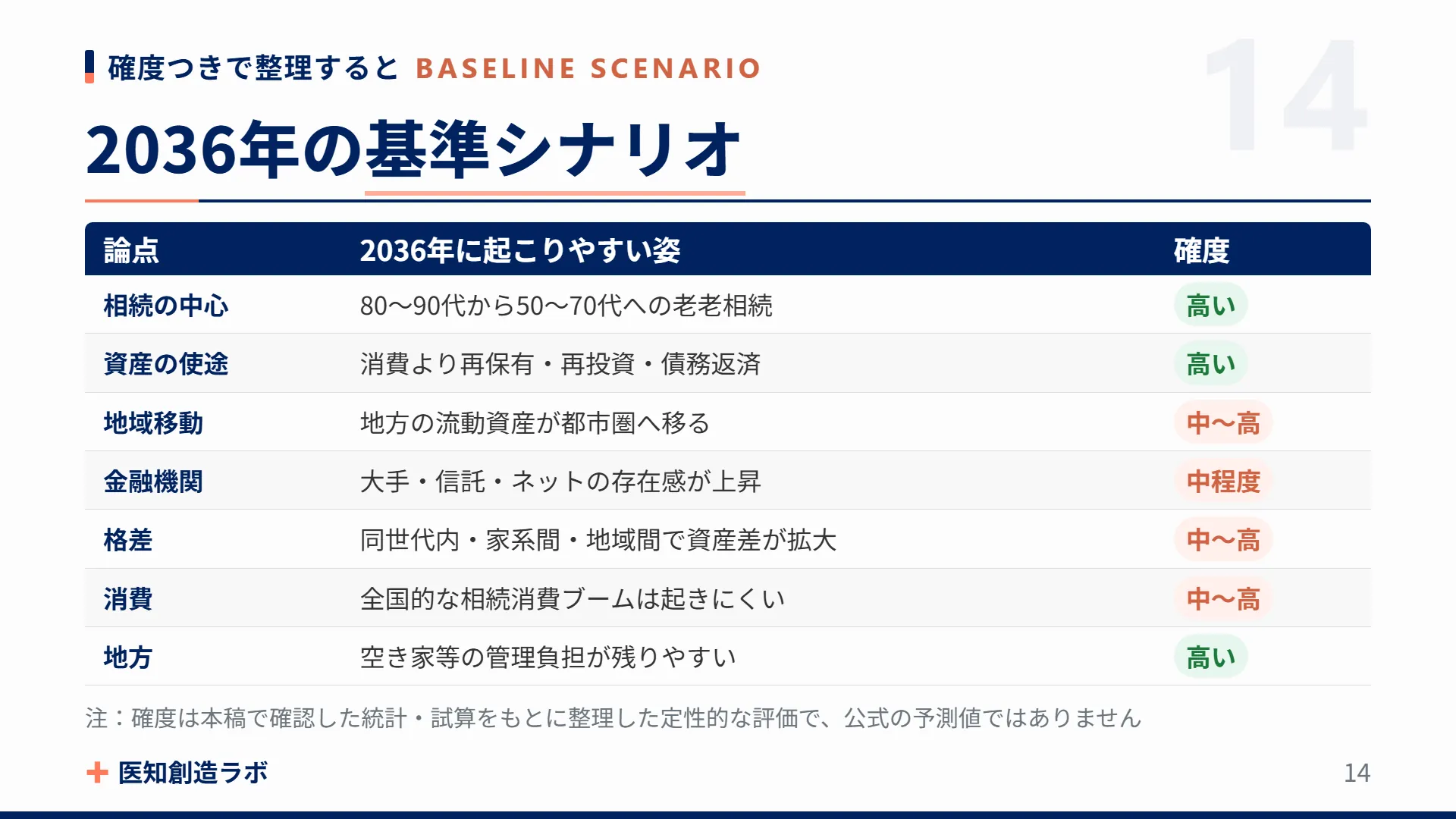 確度つきで整理すると BASELINE SCENARIO

14

2036年の基準シナリオ

| 論点 | 2036年に起こりやすい姿 | 確度 |
|---|---|---|
| 相続の中心 | 80〜90代から50〜70代への老老相続 | 高い |
| 資産の使途 | 消費より再保有・再投資・債務返済 | 高い |
| 地域移動 | 地方の流動資産が都市圏へ移る | 中〜高 |
| 金融機関 | 大手・信託・ネットの存在感が上昇 | 中程度 |
| 格差 | 同世代内・家系間・地域間で資産差が拡大 | 中〜高 |
| 消費 | 全国的な相続消費ブームは起きにくい | 中〜高 |
| 地方 | 空き家等の管理負担が残りやすい | 高い |

注：確度は本稿で確認した統計・試算をもとに整理した定性的な評価で、公式の予測値ではありません

医知創造ラボ

14